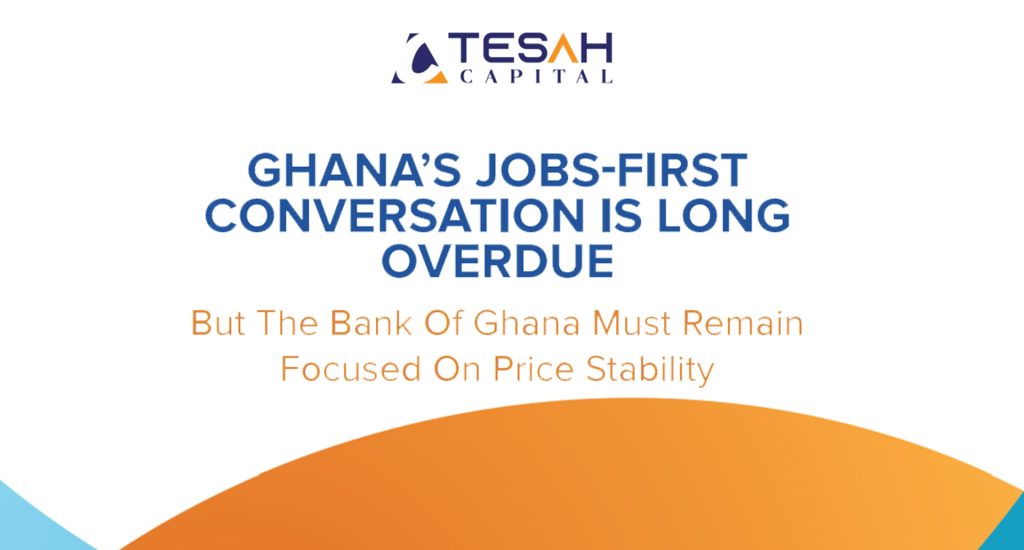 TESAH CAPITAL

GHANA'S JOBS-FIRST CONVERSATION IS LONG OVERDUE

But The Bank Of Ghana Must Remain Focused On Price Stability